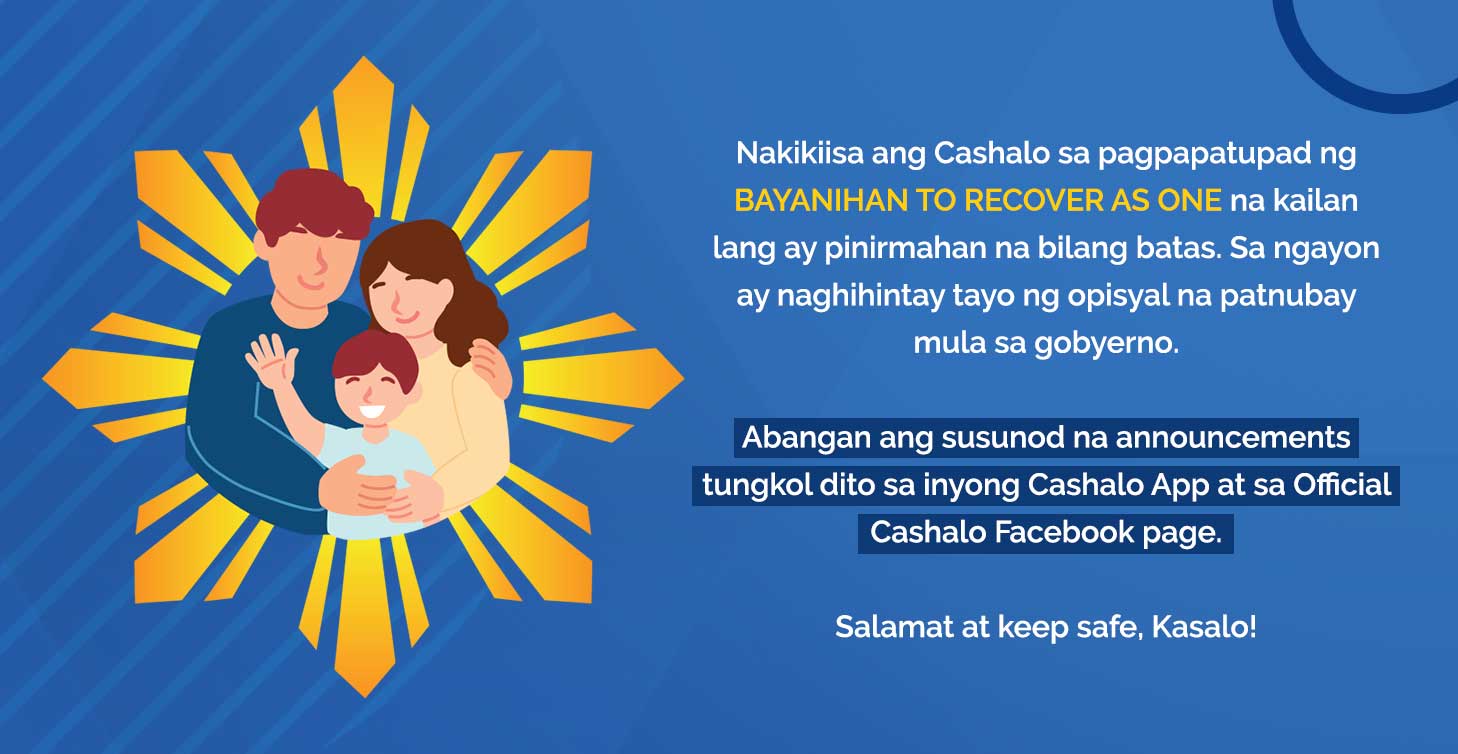 Nakikiisa ang Cashalo sa pagpapatupad ng BAYANIHAN TO RECOVER AS ONE na kailan lang ay pinirmahan na bilang batas. Sa ngayon ay naghihintay tayo ng opisyal na patnubay mula sa gobyerno.

Abangan ang susunod na announcements tungkol dito sa inyong Cashalo App at sa Official Cashalo Facebook page.

Salamat at keep safe, Kasalo!